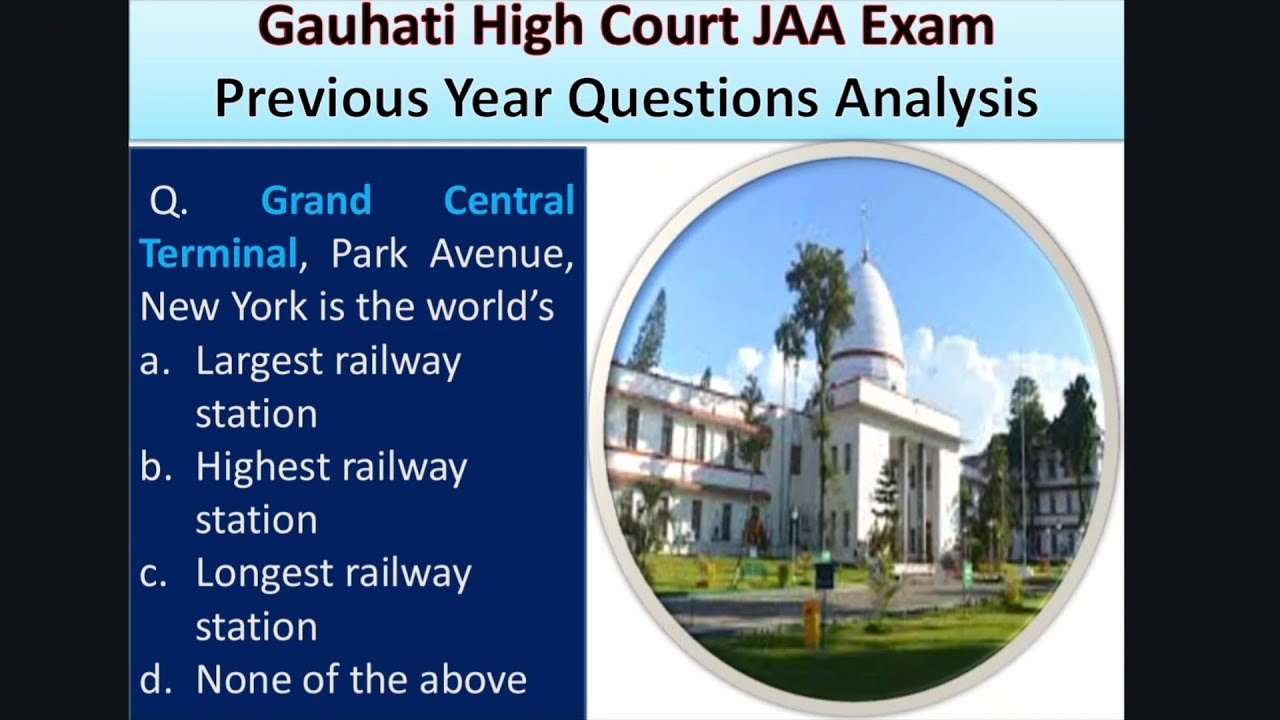 Gauhati High Court JAA Exam
Previous Year Questions Analysis

Q. Grand Central Terminal, Park Avenue, New York is the world's
a. Largest railway station
b. Highest railway station
c. Longest railway station
d. None of the above